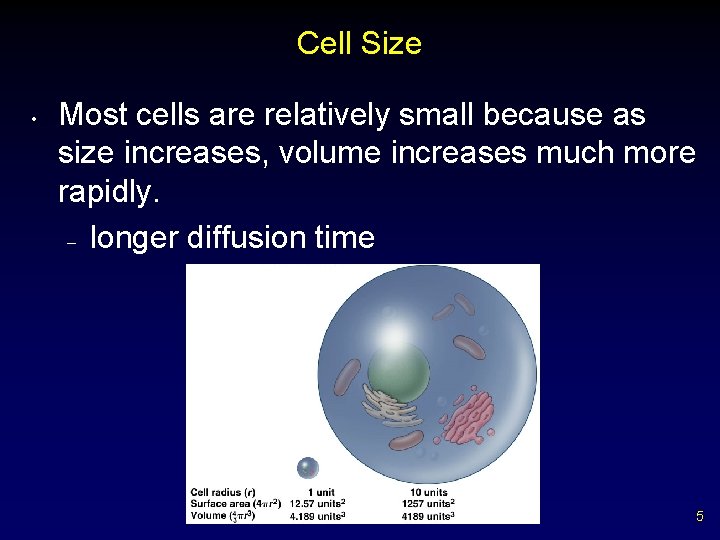 Cell Size

• Most cells are relatively small because as size increases, volume increases much more rapidly.

– longer diffusion time

| Cell radius ($r$) | 1 unit | 10 units |
|---|---|---|
| Surface area ($4\pi r^2$) | 12.57 units$^2$ | 1257 units$^2$ |
| Volume ($\frac{4}{3}\pi r^3$) | 4.189 units$^3$ | 4189 units$^3$ |

5